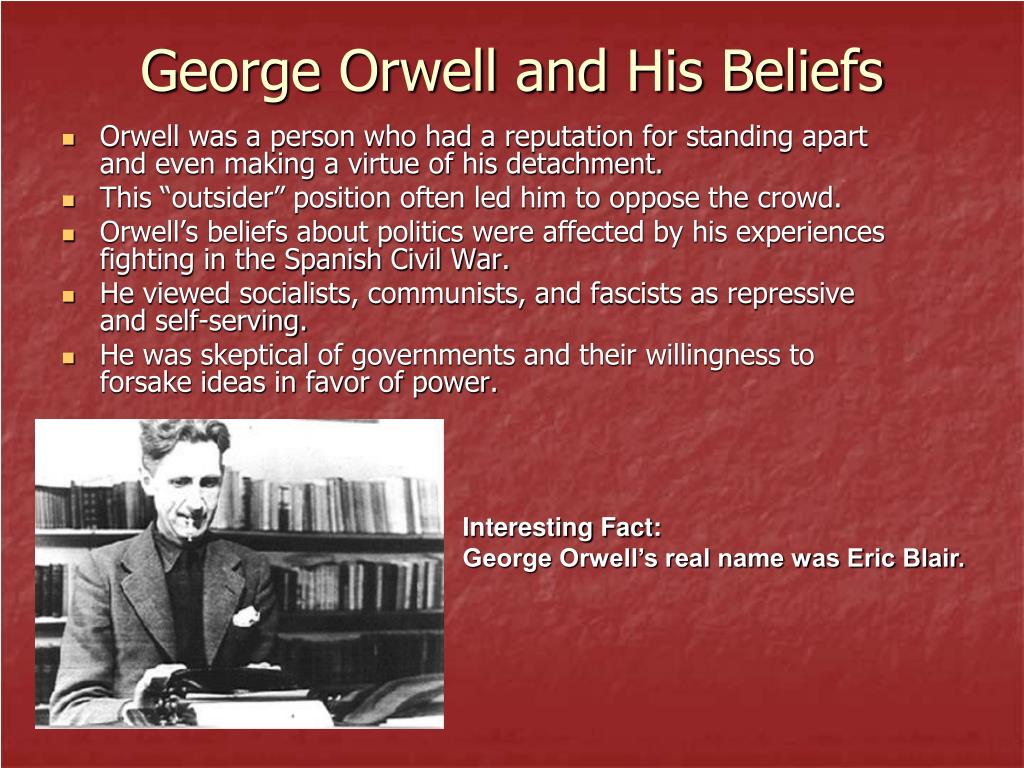 George Orwell and His Beliefs

- Orwell was a person who had a reputation for standing apart and even making a virtue of his detachment.
- This “outsider” position often led him to oppose the crowd.
- Orwell’s beliefs about politics were affected by his experiences fighting in the Spanish Civil War.
- He viewed socialists, communists, and fascists as repressive and self-serving.
- He was skeptical of governments and their willingness to forsake ideas in favor of power.

Interesting Fact:
George Orwell’s real name was Eric Blair.